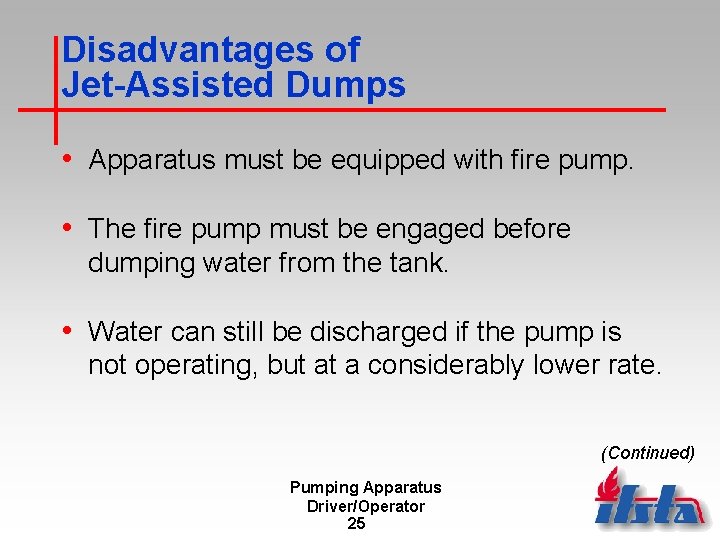 Disadvantages of Jet-Assisted Dumps

• Apparatus must be equipped with fire pump.

• The fire pump must be engaged before dumping water from the tank.

• Water can still be discharged if the pump is not operating, but at a considerably lower rate.

(Continued)

Pumping Apparatus
Driver/Operator
25

ifsta